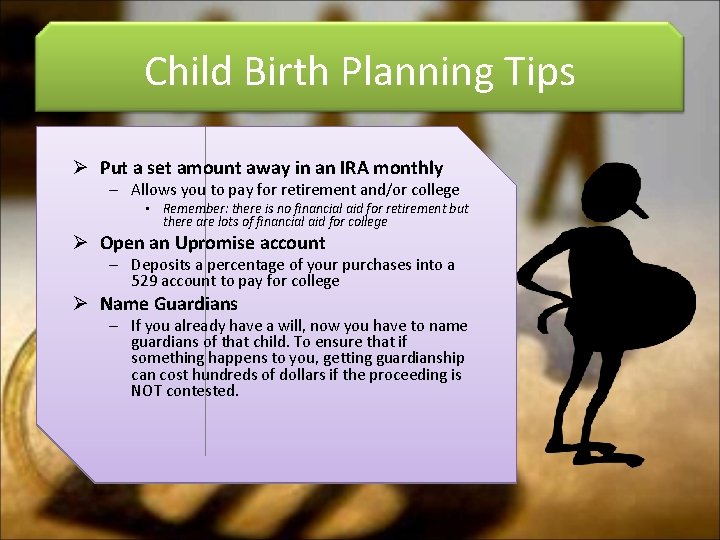 Child Birth Planning Tips

➢ Put a set amount away in an IRA monthly
– Allows you to pay for retirement and/or college
▪ Remember: there is no financial aid for retirement but there are lots of financial aid for college

➢ Open an Upromise account
– Deposits a percentage of your purchases into a 529 account to pay for college

➢ Name Guardians
– If you already have a will, now you have to name guardians of that child. To ensure that if something happens to you, getting guardianship can cost hundreds of dollars if the proceeding is NOT contested.